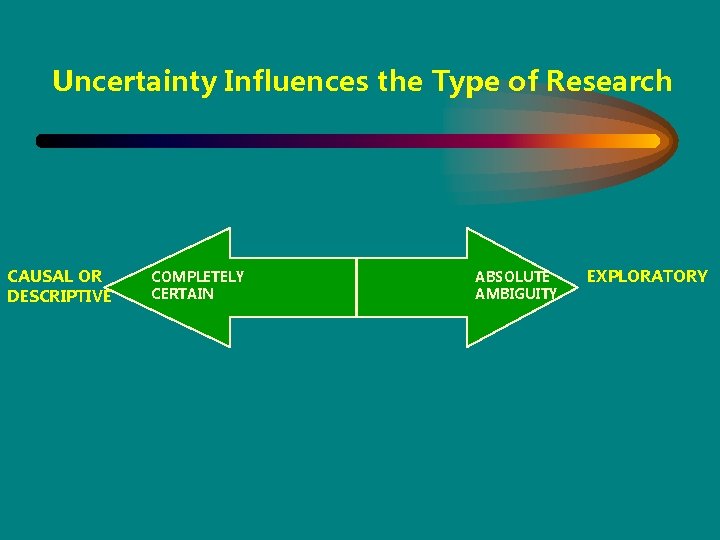 Uncertainty Influences the Type of Research

CAUSAL OR DESCRIPTIVE

COMPLETELY CERTAIN

ABSOLUTE AMBIGUITY

EXPLORATORY